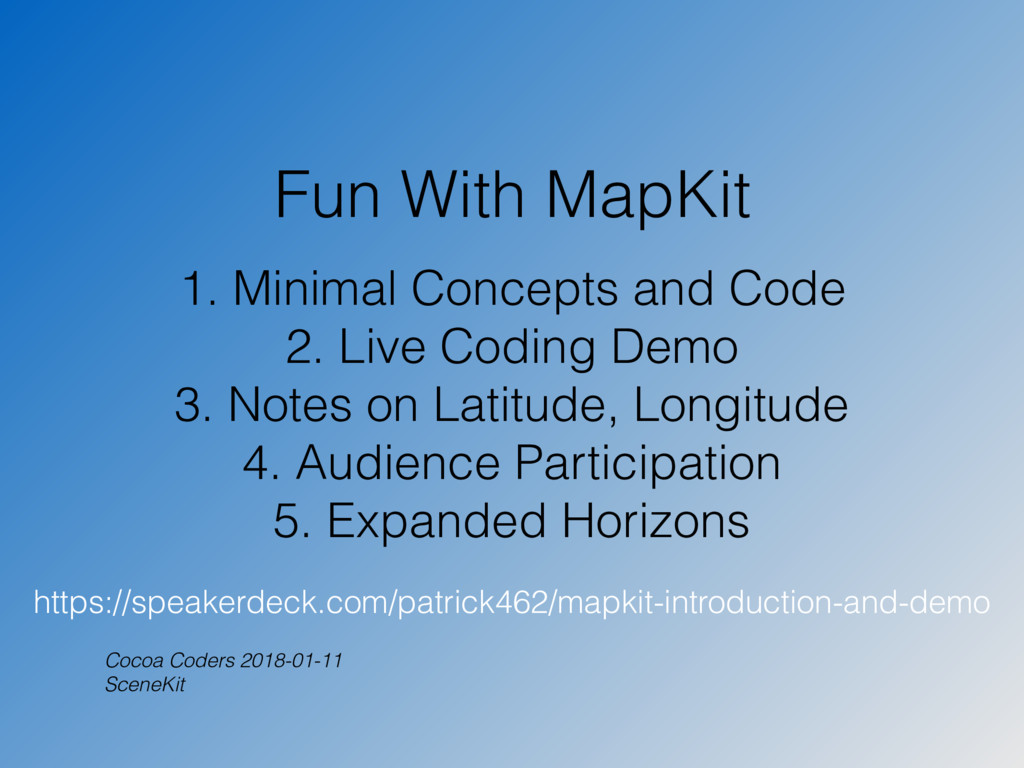 Fun With MapKit

1. Minimal Concepts and Code
2. Live Coding Demo
3. Notes on Latitude, Longitude
4. Audience Participation
5. Expanded Horizons

https://speakerdeck.com/patrick462/mapkit-introduction-and-demo

Cocoa Coders 2018-01-11
SceneKit